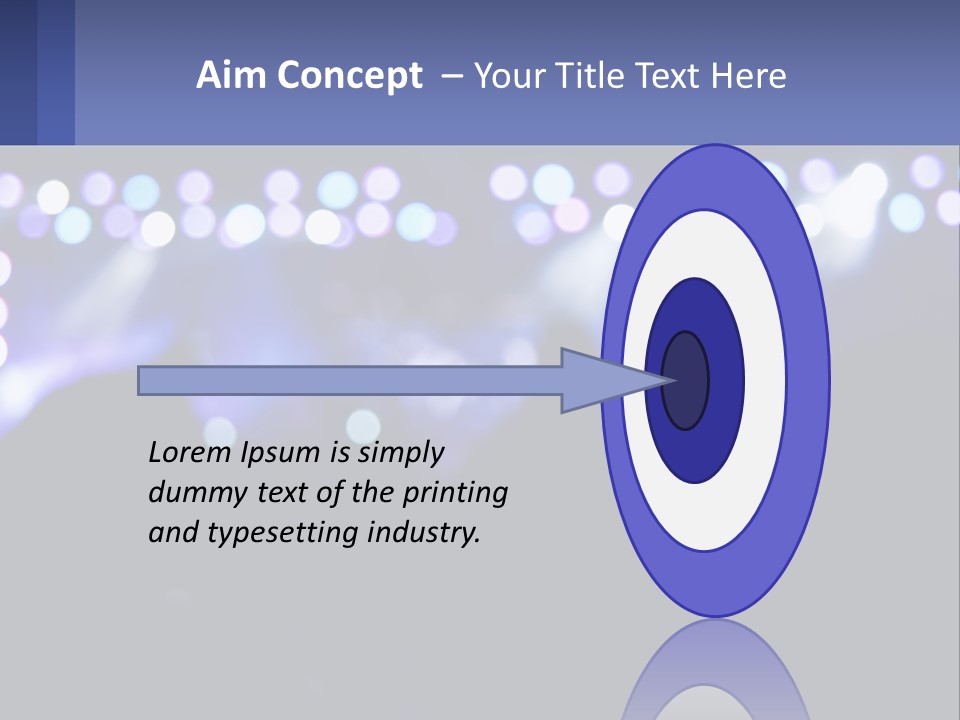 Aim Concept – Your Title Text Here

Lorem Ipsum is simply dummy text of the printing and typesetting industry.